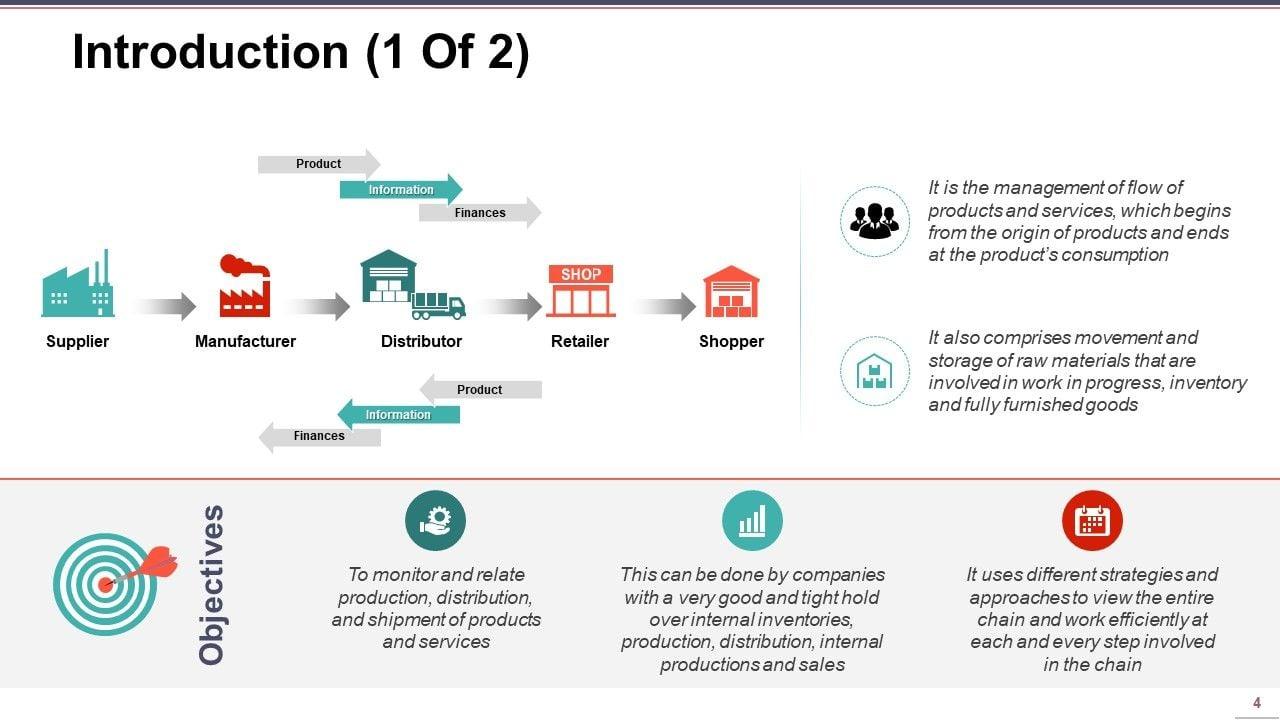 Introduction (1 Of 2)

Product

Information

Finances

SHOP

Supplier

Manufacturer

Distributor

Retailer

Shopper

Product

Information

Finances

It is the management of flow of products and services, which begins from the origin of products and ends at the product's consumption

It also comprises movement and storage of raw materials that are involved in work in progress, inventory and fully furnished goods

Objectives

To monitor and relate production, distribution, and shipment of products and services

This can be done by companies with a very good and tight hold over internal inventories, production, distribution, internal productions and sales

It uses different strategies and approaches to view the entire chain and work efficiently at each and every step involved in the chain

4